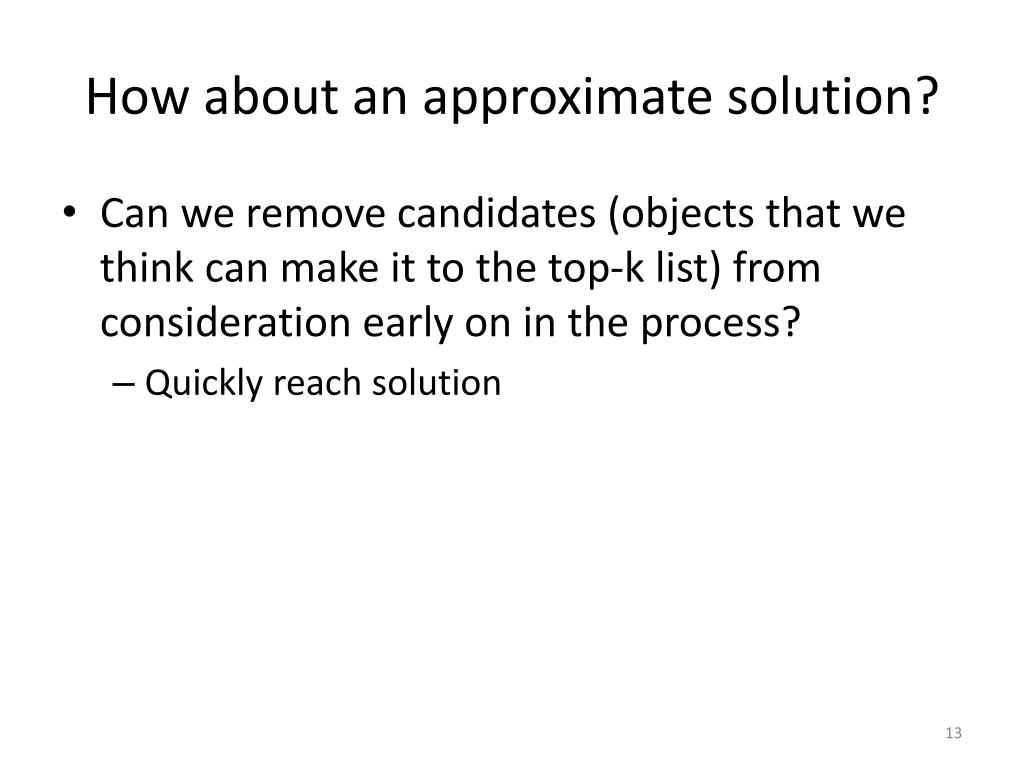 How about an approximate solution?

• Can we remove candidates (objects that we think can make it to the top-k list) from consideration early on in the process?

– Quickly reach solution

13